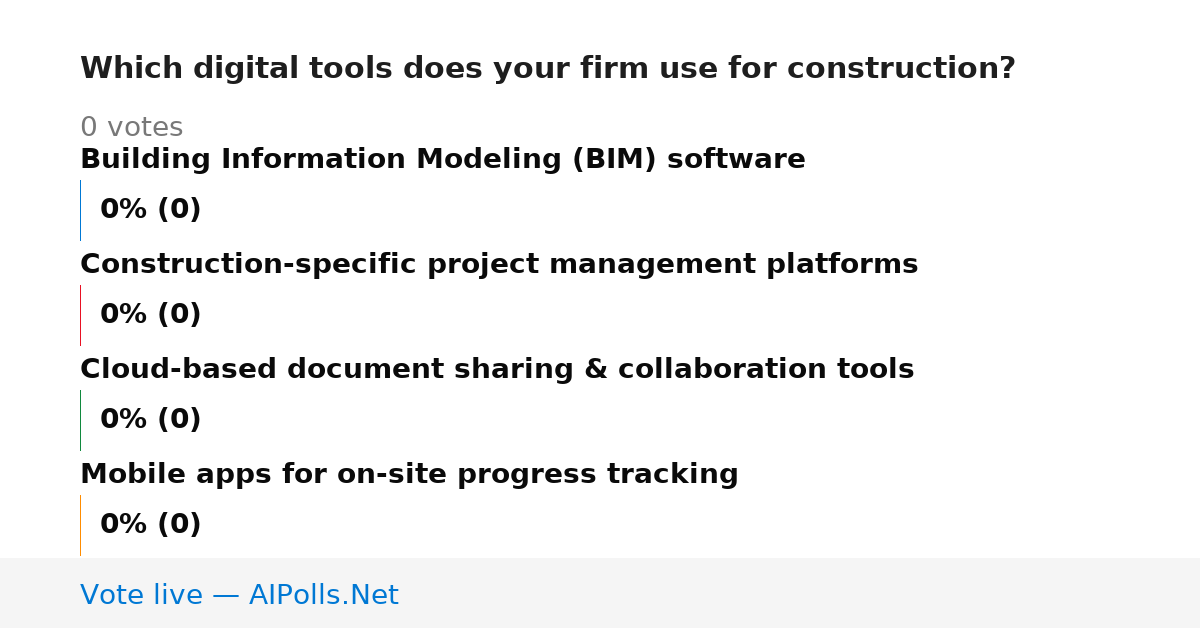 Which digital tools does your firm use for construction?

0 votes

Building Information Modeling (BIM) software

0% (0)

Construction-specific project management platforms

0% (0)

Cloud-based document sharing & collaboration tools

0% (0)

Mobile apps for on-site progress tracking

0% (0)

Vote live — AIPolls.Net